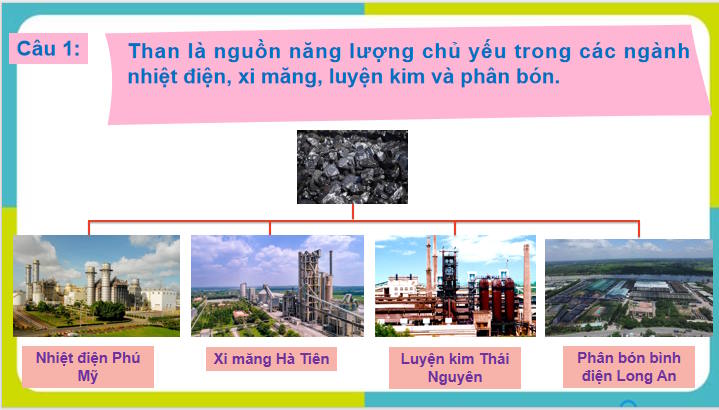 Câu 1:

Than là nguồn năng lượng chủ yếu trong các ngành nhiệt điện, xi măng, luyện kim và phân bón.

Nhiệt điện Phú Mỹ

Xi măng Hà Tiên

Luyện kim Thái Nguyên

Phân bón bình điện Long An